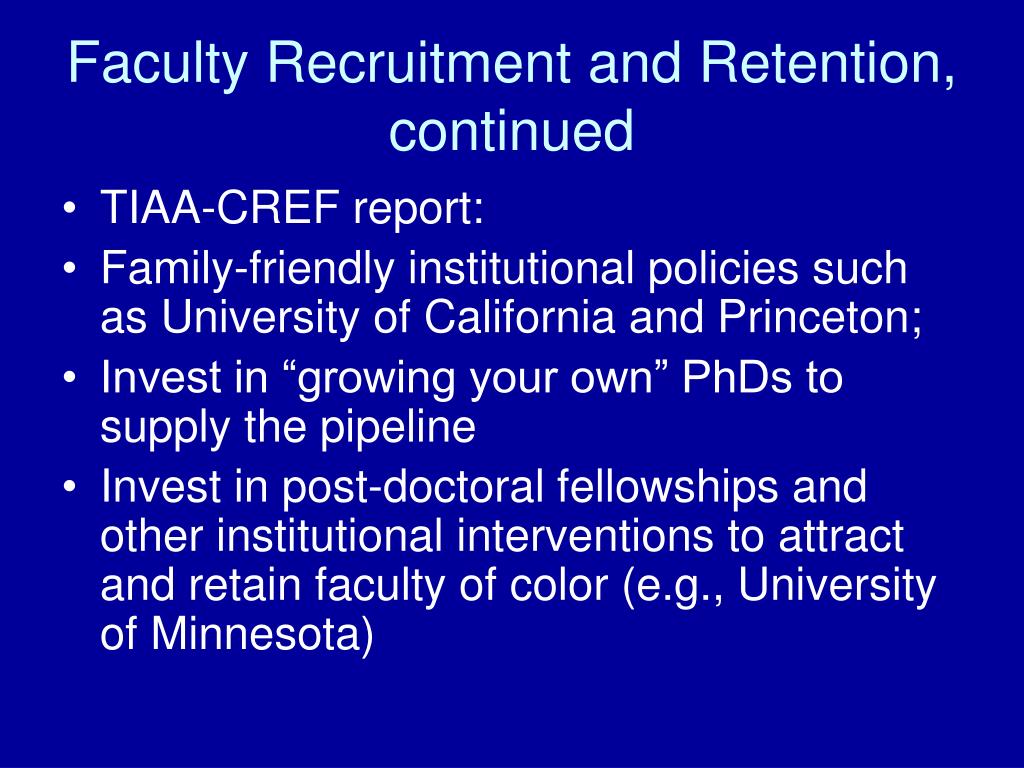 Faculty Recruitment and Retention, continued

• TIAA-CREF report:
• Family-friendly institutional policies such as University of California and Princeton;
• Invest in “growing your own” PhDs to supply the pipeline
• Invest in post-doctoral fellowships and other institutional interventions to attract and retain faculty of color (e.g., University of Minnesota)